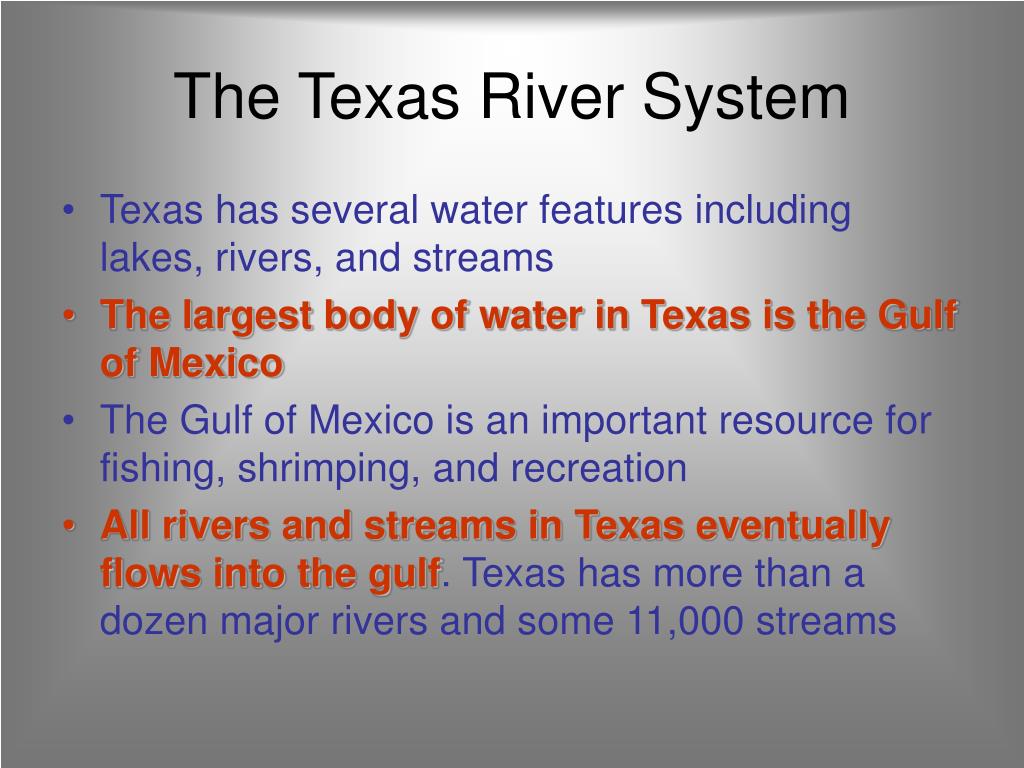 The Texas River System

• Texas has several water features including lakes, rivers, and streams
• The largest body of water in Texas is the Gulf of Mexico
• The Gulf of Mexico is an important resource for fishing, shrimping, and recreation
• All rivers and streams in Texas eventually flows into the gulf. Texas has more than a dozen major rivers and some 11,000 streams